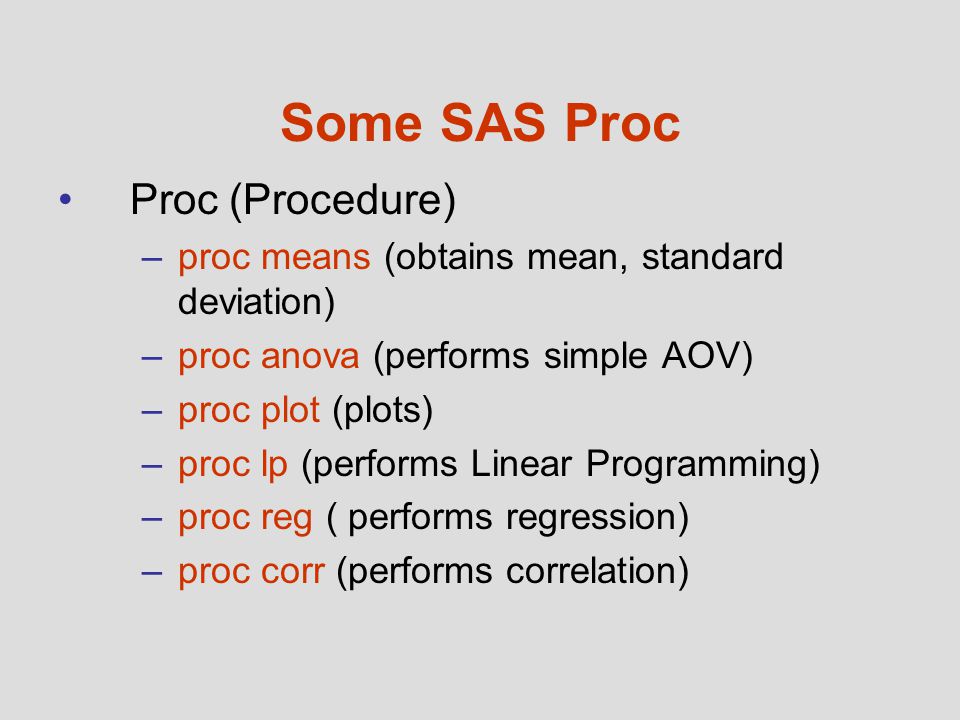 Some SAS Proc

• Proc (Procedure)
– proc means (obtains mean, standard deviation)
– proc anova (performs simple AOV)
– proc plot (plots)
– proc lp (performs Linear Programming)
– proc reg ( performs regression)
– proc corr (performs correlation)